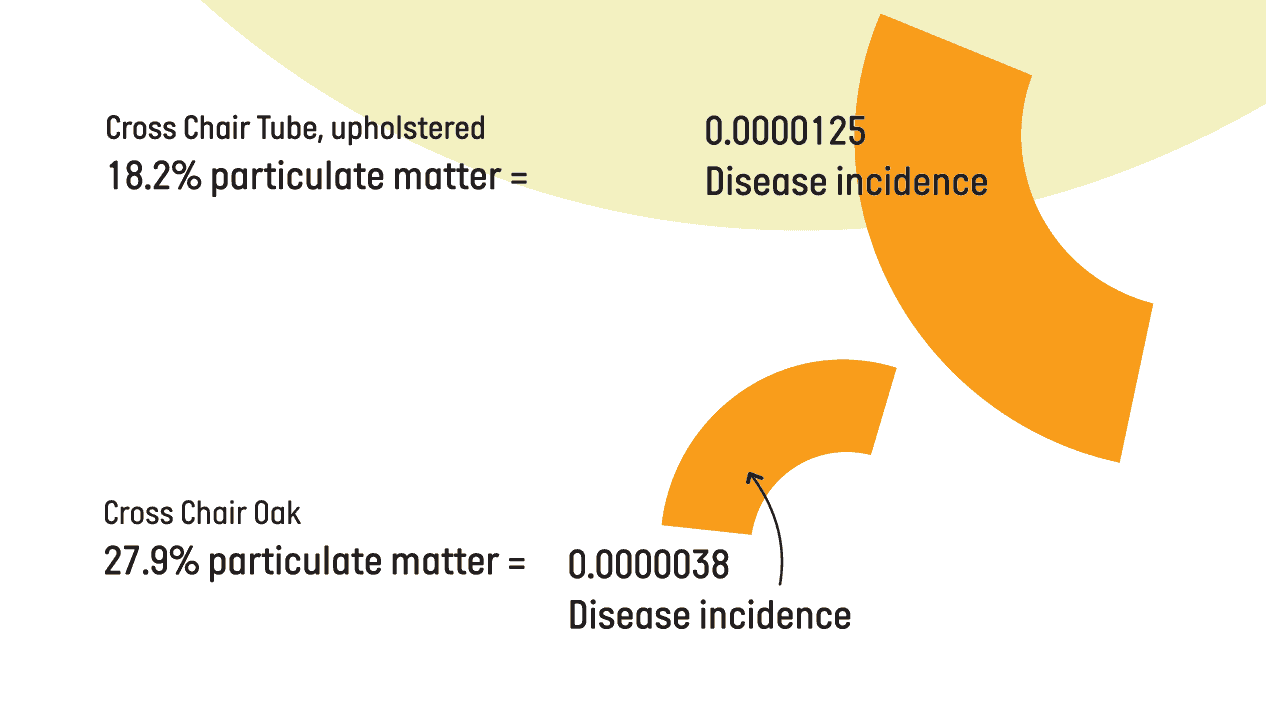 Cross Chair Tube, upholstered
18.2% particulate matter =

0.0000125
Disease incidence

Cross Chair Oak
27.9% particulate matter =

0.0000038
Disease incidence